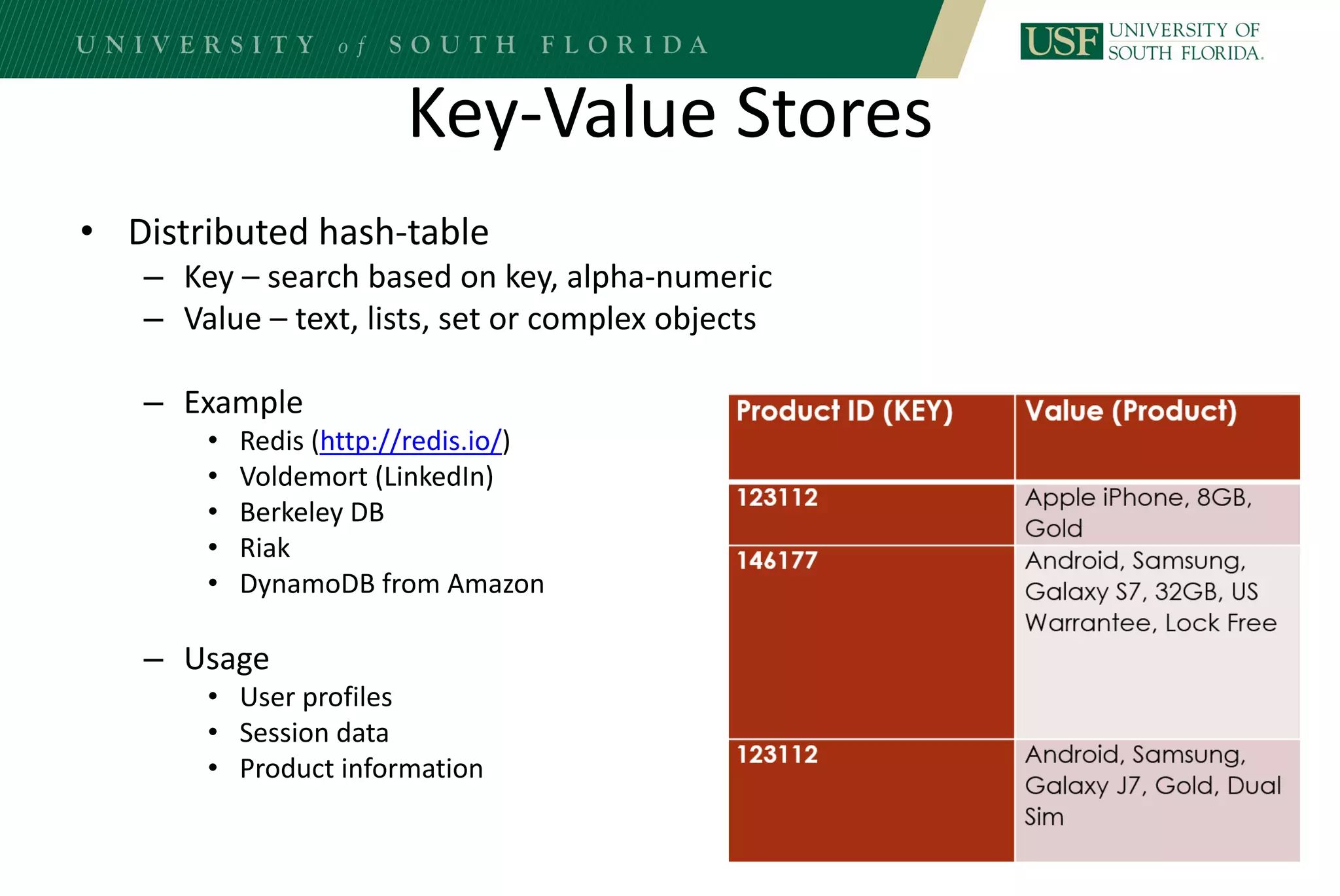 UNIVERSITY of SOUTH FLORIDA

USF UNIVERSITY OF SOUTH FLORIDA.

Key-Value Stores

• Distributed hash-table
– Key – search based on key, alpha-numeric
– Value – text, lists, set or complex objects

– Example
• Redis (http://redis.io/)
• Voldemort (LinkedIn)
• Berkeley DB
• Riak
• DynamoDB from Amazon

– Usage
• User profiles
• Session data
• Product information

| Product ID (KEY) | Value (Product) |
|---|---|
| 123112 | Apple iPhone, 8GB, Gold |
| 146177 | Android, Samsung, Galaxy S7, 32GB, US Warrantee, Lock Free |
| 123112 | Android, Samsung, Galaxy J7, Gold, Dual Sim |